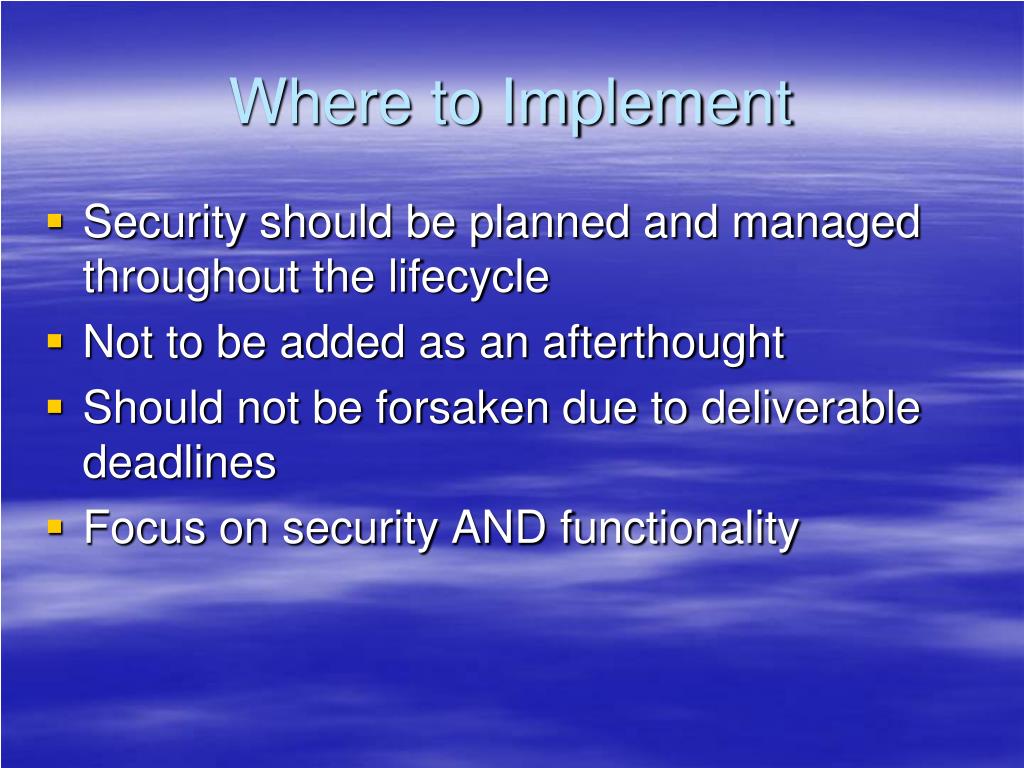 Where to Implement

- Security should be planned and managed throughout the lifecycle
- Not to be added as an afterthought
- Should not be forsaken due to deliverable deadlines
- Focus on security AND functionality